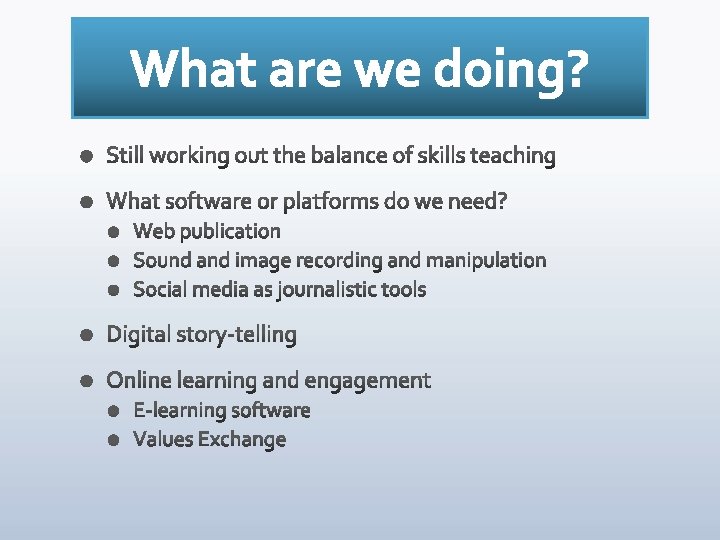 What are we doing?

- Still working out the balance of skills teaching
- What software or platforms do we need?
  - Web publication
  - Sound and image recording and manipulation
  - Social media as journalistic tools
- Digital story-telling
- Online learning and engagement
  - E-learning software
  - Values Exchange